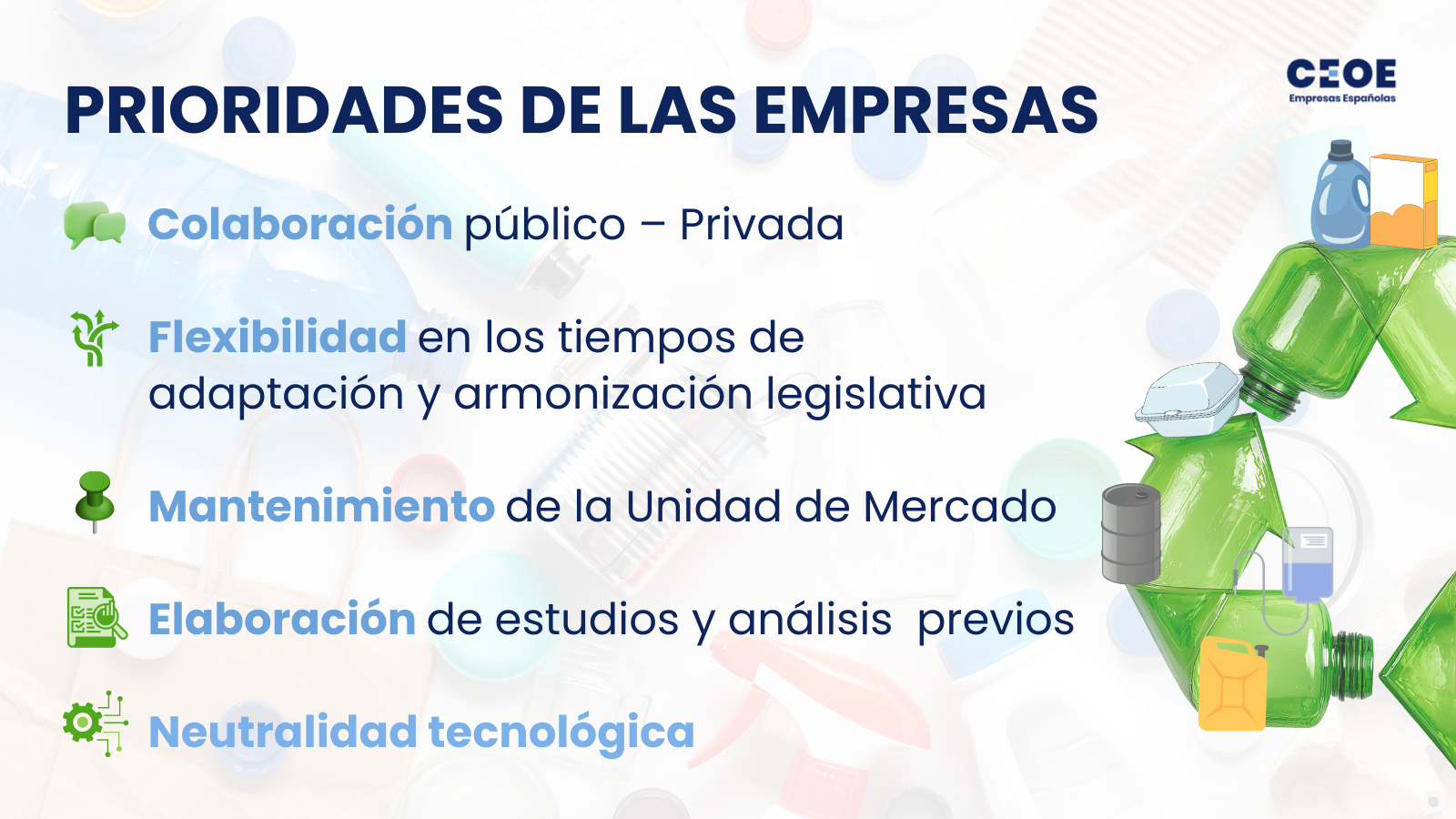 PRIORIDADES DE LAS EMPRESAS

CEOE
Empresas Españolas

Colaboración público – Privada

Flexibilidad en los tiempos de adaptación y armonización legislativa

Mantenimiento de la Unidad de Mercado

Elaboración de estudios y análisis previos

Neutralidad tecnológica